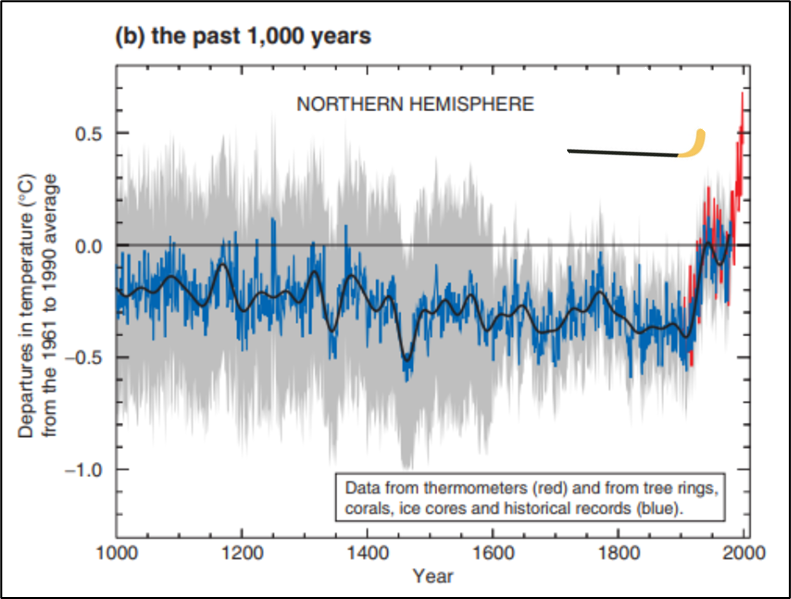 (b) the past 1,000 years

NORTHERN HEMISPHERE

Departures in temperature (°C) from the 1961 to 1990 average

0.5
0.0
−0.5
−1.0

Data from thermometers (red) and from tree rings, corals, ice cores and historical records (blue).

1000 1200 1400 1600 1800 2000
Year